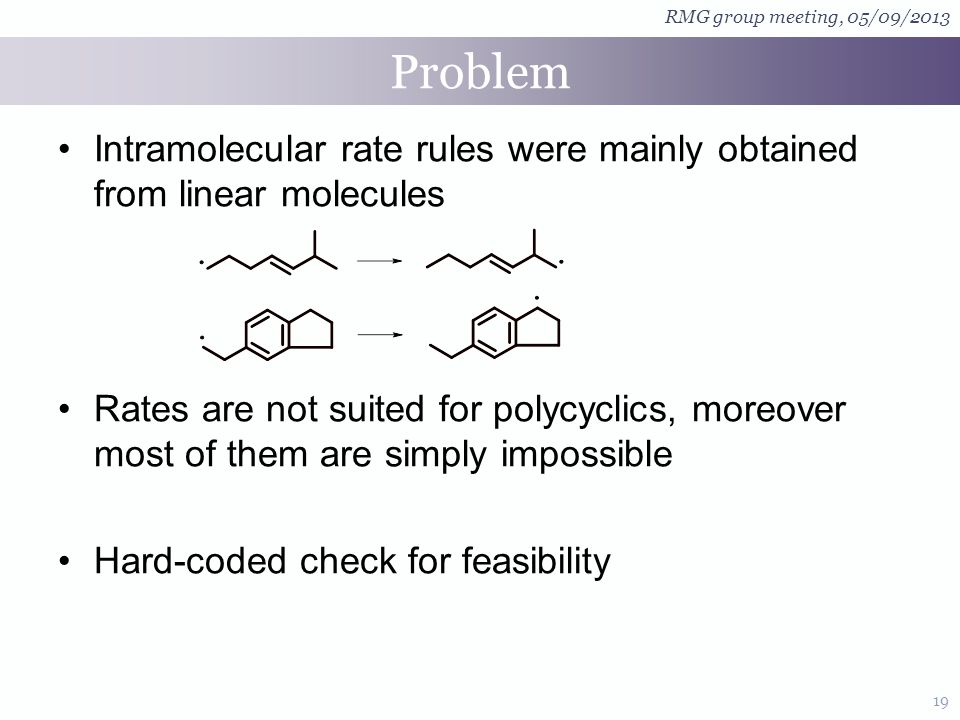 RMG group meeting, 05/09/2013

Problem

• Intramolecular rate rules were mainly obtained from linear molecules

• Rates are not suited for polycyclics, moreover most of them are simply impossible

• Hard-coded check for feasibility

19